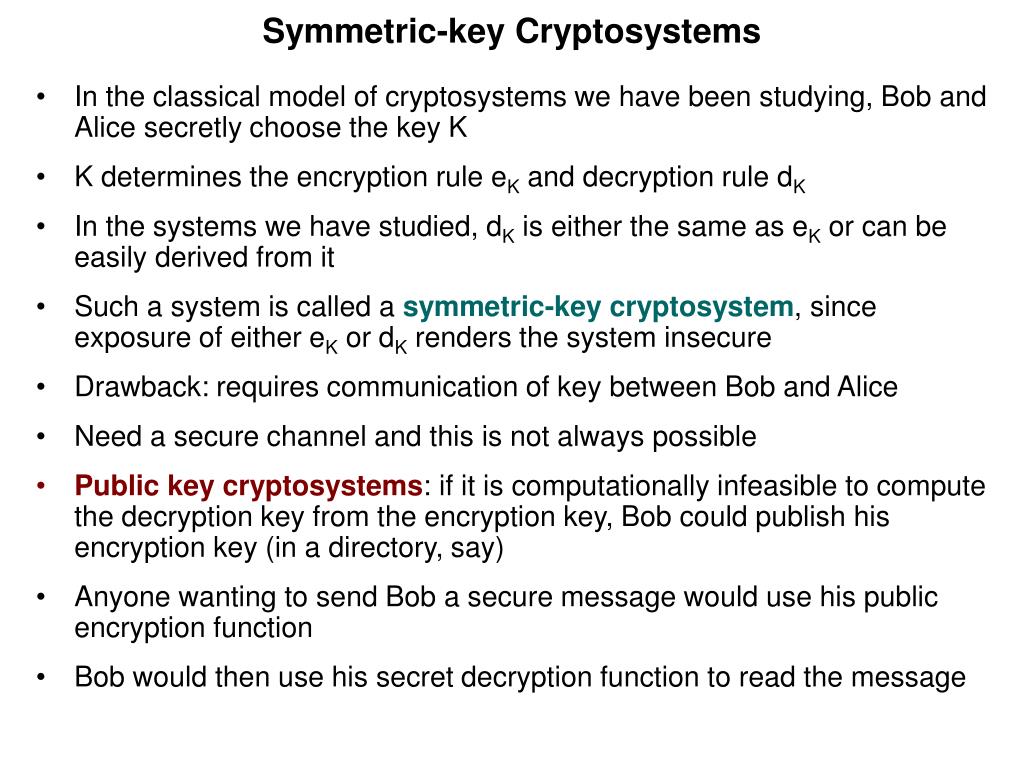 Symmetric-key Cryptosystems

• In the classical model of cryptosystems we have been studying, Bob and Alice secretly choose the key K

• K determines the encryption rule $e_K$ and decryption rule $d_K$

• In the systems we have studied, $d_K$ is either the same as $e_K$ or can be easily derived from it

• Such a system is called a symmetric-key cryptosystem, since exposure of either $e_K$ or $d_K$ renders the system insecure

• Drawback: requires communication of key between Bob and Alice

• Need a secure channel and this is not always possible

• Public key cryptosystems: if it is computationally infeasible to compute the decryption key from the encryption key, Bob could publish his encryption key (in a directory, say)

• Anyone wanting to send Bob a secure message would use his public encryption function

• Bob would then use his secret decryption function to read the message